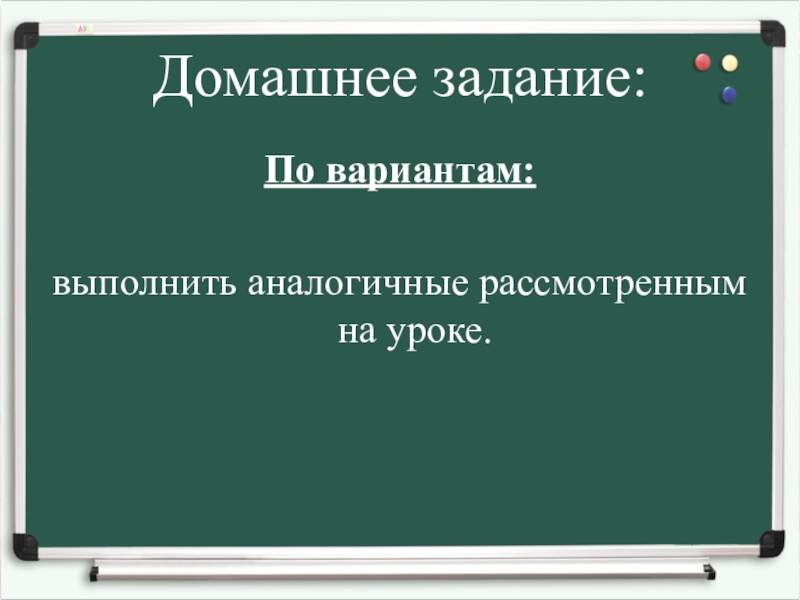 Домашнее задание:

По вариантам:

выполнить аналогичные рассмотренным на уроке.